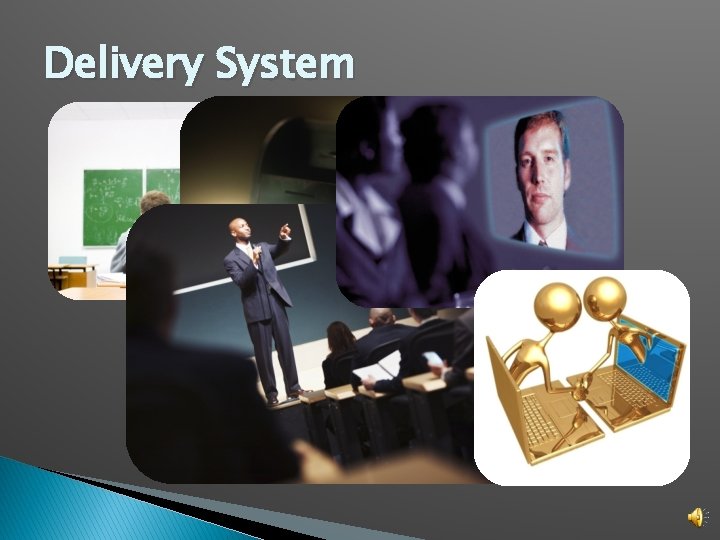 Delivery System